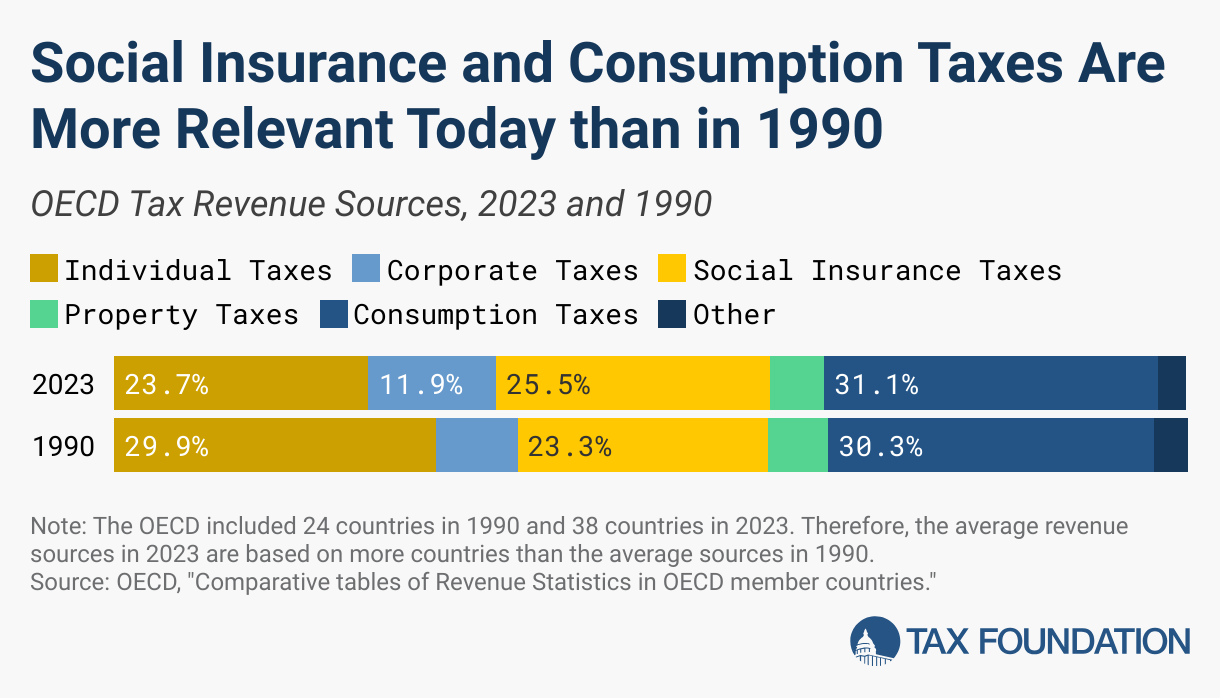 Social Insurance and Consumption Taxes Are More Relevant Today than in 1990

OECD Tax Revenue Sources, 2023 and 1990

Individual Taxes Corporate Taxes Social Insurance Taxes Property Taxes Consumption Taxes Other

2023 23.7% 11.9% 25.5% 31.1%

1990 29.9% 23.3% 30.3%

Note: The OECD included 24 countries in 1990 and 38 countries in 2023. Therefore, the average revenue sources in 2023 are based on more countries than the average sources in 1990.
Source: OECD, "Comparative tables of Revenue Statistics in OECD member countries."

TAX FOUNDATION